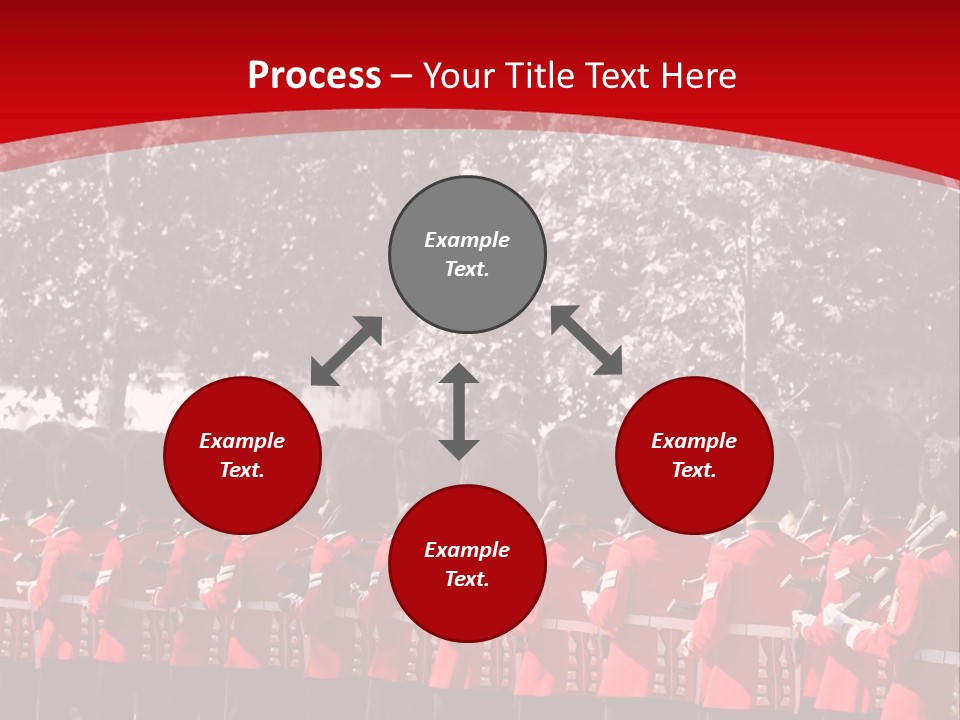 Process – Your Title Text Here

Example Text.

Example Text.

Example Text.

Example Text.